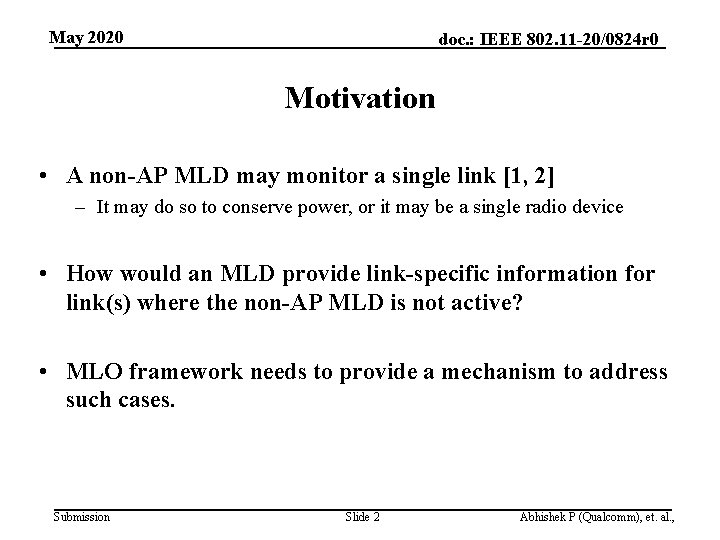 May 2020

doc.: IEEE 802.11-20/0824r0

Motivation

• A non-AP MLD may monitor a single link [1, 2]
– It may do so to conserve power, or it may be a single radio device

• How would an MLD provide link-specific information for link(s) where the non-AP MLD is not active?

• MLO framework needs to provide a mechanism to address such cases.

Submission

Slide 2

Abhishek P (Qualcomm), et. al.,